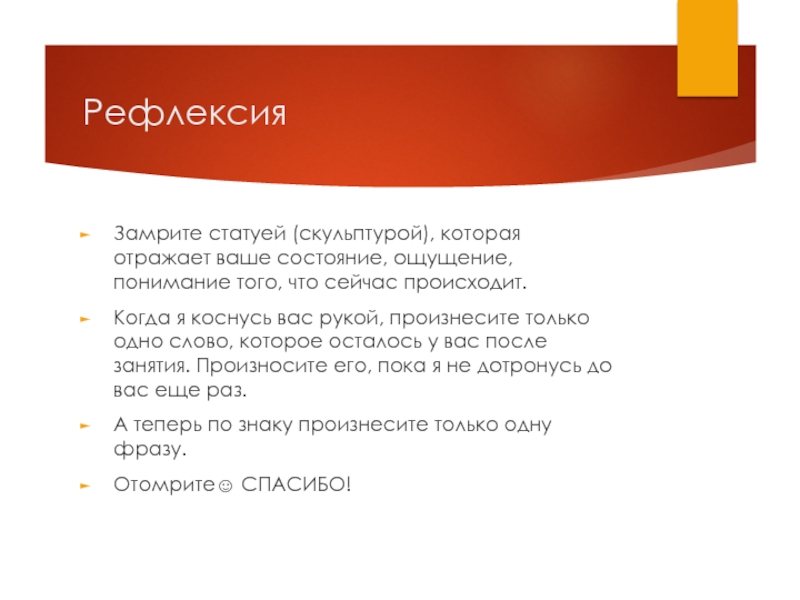 Рефлексия

Замрите статуей (скульптурой), которая отражает ваше состояние, ощущение, понимание того, что сейчас происходит.

Когда я коснусь вас рукой, произнесите только одно слово, которое осталось у вас после занятия. Произносите его, пока я не дотронусь до вас еще раз.

А теперь по знаку произнесите только одну фразу.

Отомрите☺ СПАСИБО!